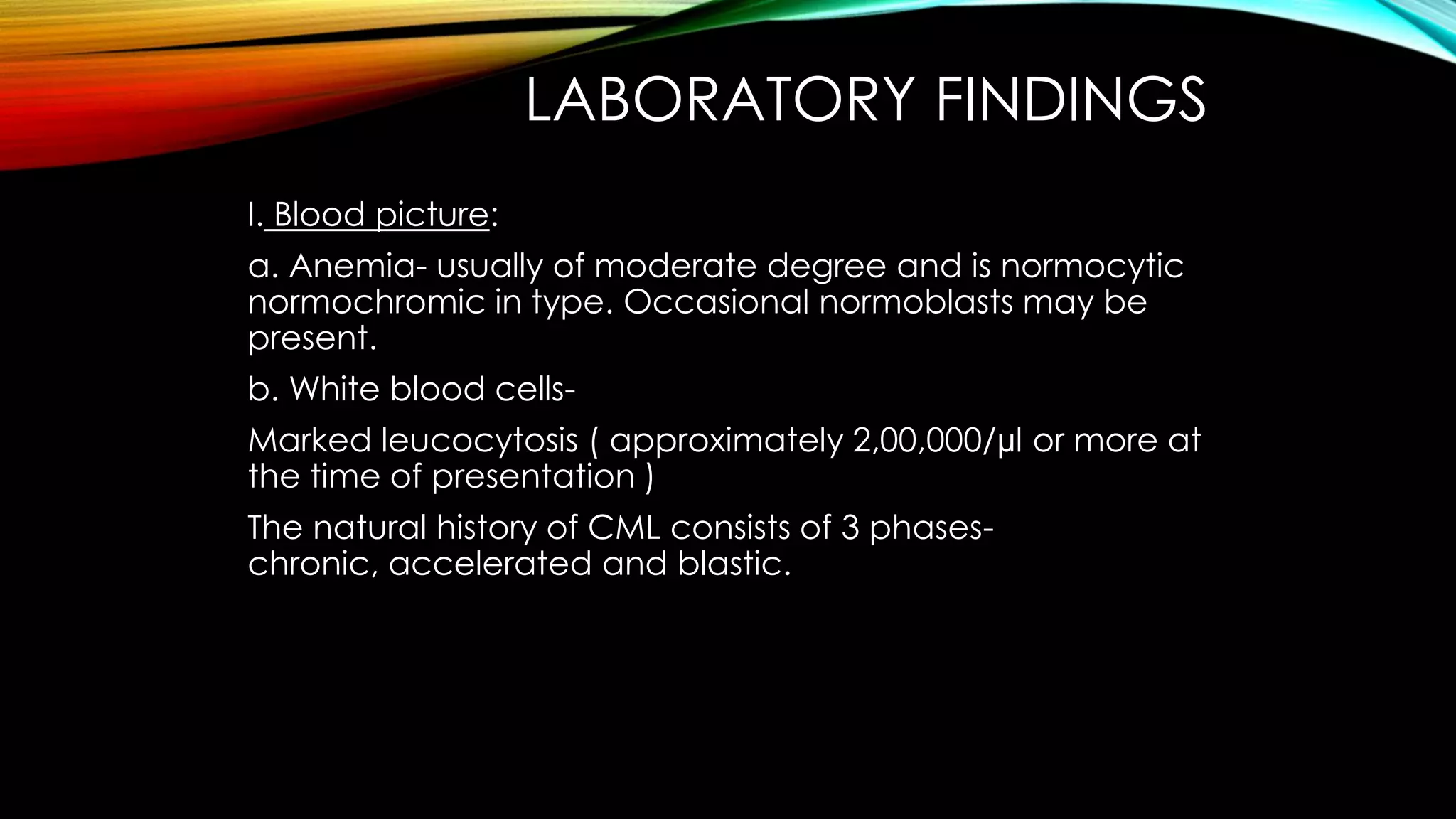 LABORATORY FINDINGS

I. Blood picture:

a. Anemia- usually of moderate degree and is normocytic normochromic in type. Occasional normoblasts may be present.

b. White blood cells-

Marked leucocytosis ( approximately 2,00,000/μl or more at the time of presentation )

The natural history of CML consists of 3 phases- chronic, accelerated and blastic.